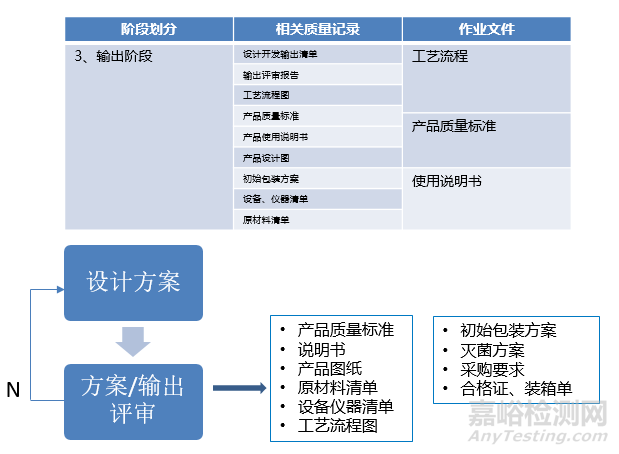 | 阶段划分 | 相关质量记录 | 作业文件 |
|---|---|---|
| 3、输出阶段 | 设计开发输出清单 | 工艺流程 |
| | 输出评审报告 | |
| | 工艺流程图 | |
| | 产品质量标准 | 产品质量标准 |
| | 产品使用说明书 | |
| | 产品设计图 | |
| | 初始包装方案 | 使用说明书 |
| | 设备、仪器清单 | |
| | 原材料清单 | |

设计方案

N

方案/输出评审

• 产品质量标准
• 说明书
• 产品图纸
• 原材料清单
• 设备仪器清单
• 工艺流程图

• 初始包装方案
• 灭菌方案
• 采购要求
• 合格证、装箱单

嘉峪检测网
AnyTesting.com